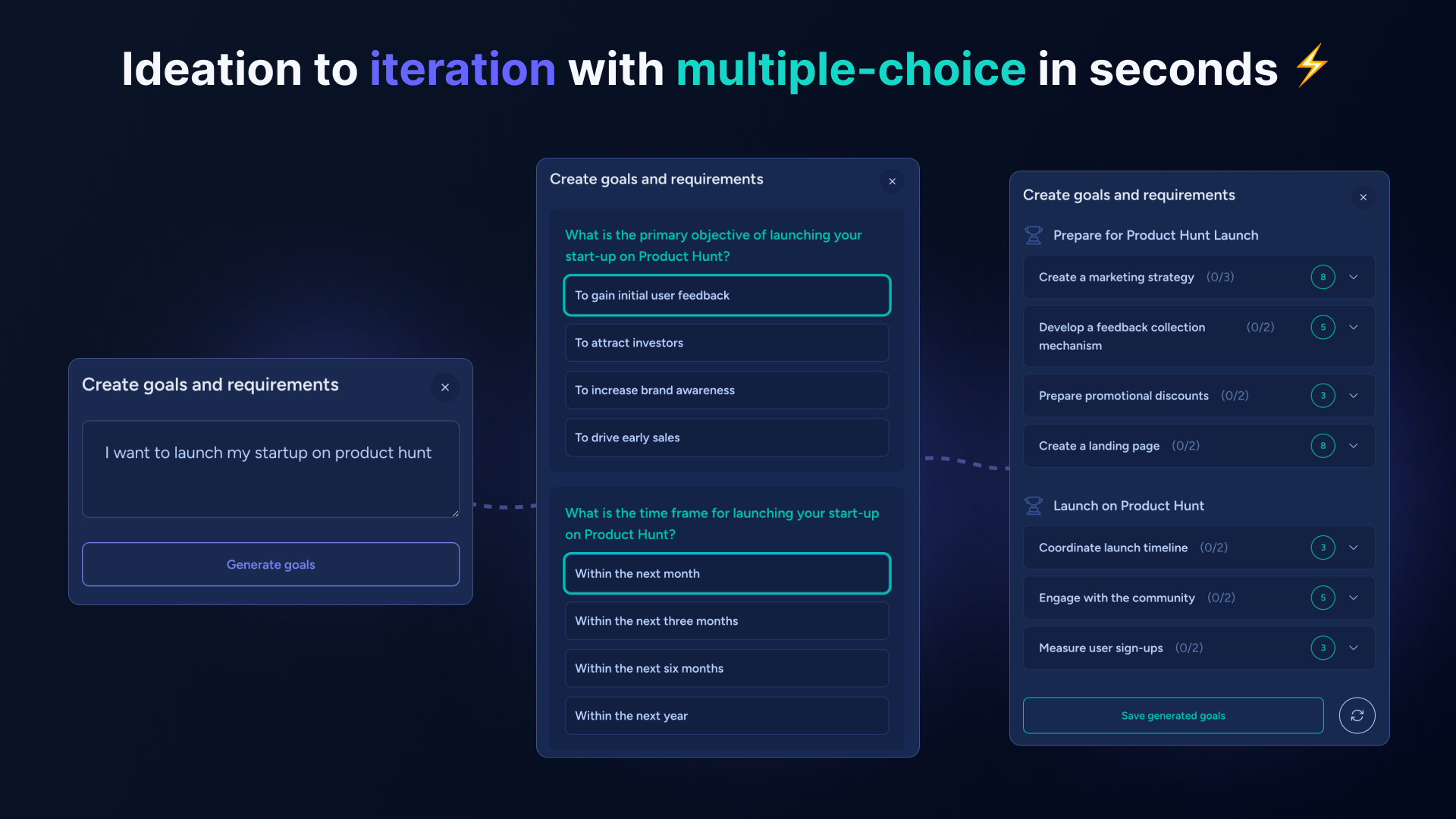 Ideation to iteration with multiple-choice in seconds ⚡

Create goals and requirements ×

I want to launch my startup on product hunt

Generate goals

Create goals and requirements ×

What is the primary objective of launching your start-up on Product Hunt?

To gain initial user feedback

To attract investors

To increase brand awareness

To drive early sales

What is the time frame for launching your start-up on Product Hunt?

Within the next month

Within the next three months

Within the next six months

Within the next year

Create goals and requirements ×

Prepare for Product Hunt Launch

Create a marketing strategy (0/3) 8

Develop a feedback collection mechanism (0/2) 5

Prepare promotional discounts (0/2) 3

Create a landing page (0/2) 8

Launch on Product Hunt

Coordinate launch timeline (0/2) 3

Engage with the community (0/2) 5

Measure user sign-ups (0/2) 3

Save generated goals